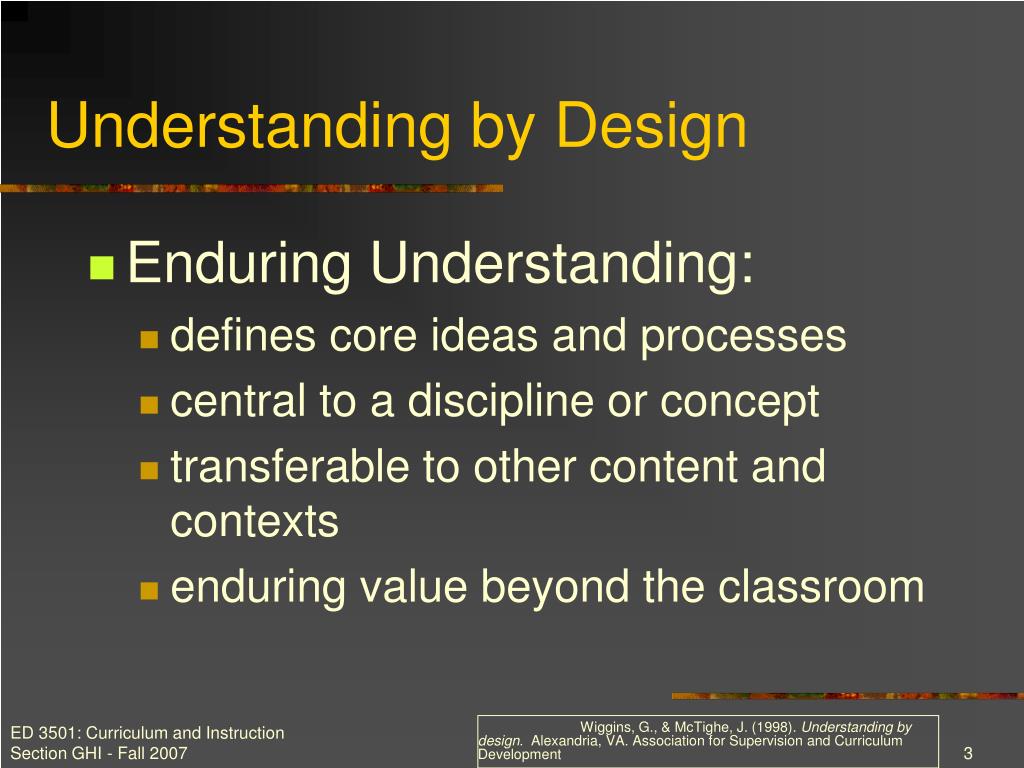 Understanding by Design

Enduring Understanding:

defines core ideas and processes

central to a discipline or concept

transferable to other content and contexts

enduring value beyond the classroom

ED 3501: Curriculum and Instruction
Section GHI - Fall 2007

Wiggins, G., & McTighe, J. (1998). Understanding by design. Alexandria, VA. Association for Supervision and Curriculum Development

3